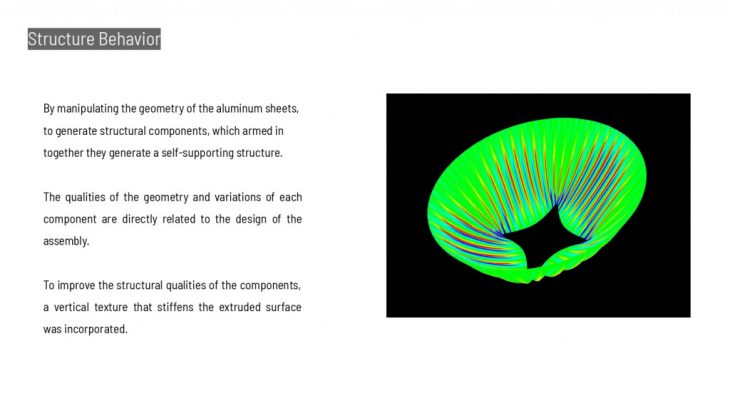 Structure Behavior

By manipulating the geometry of the aluminum sheets, to generate structural components, which armed in together they generate a self-supporting structure.

The qualities of the geometry and variations of each component are directly related to the design of the assembly.

To improve the structural qualities of the components, a vertical texture that stiffens the extruded surface was incorporated.